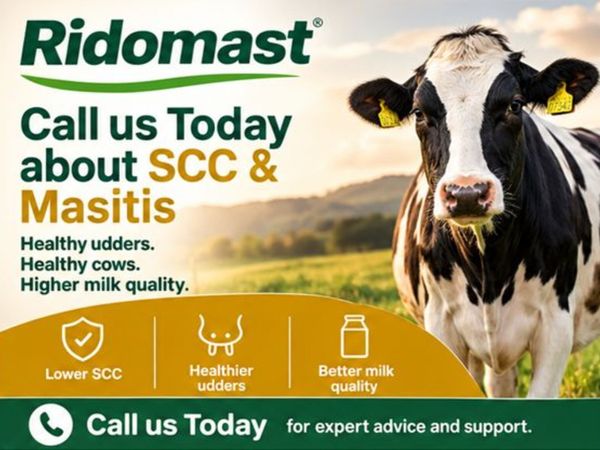 Ridomast®

Call us Today about SCC & Masitis

Healthy udders.
Healthy cows.
Higher milk quality.

Lower SCC

Healthier udders

Better milk quality

Call us Today for expert advice and support.